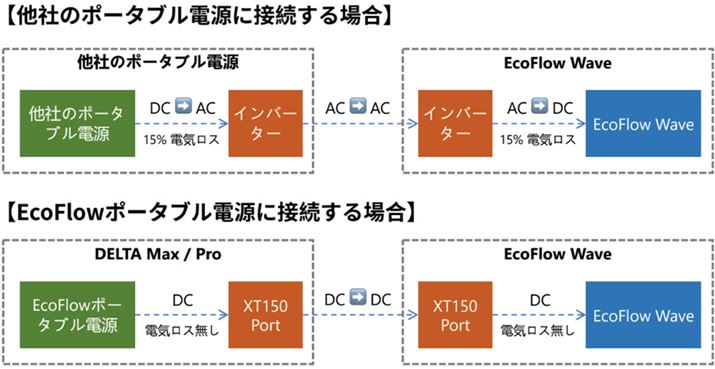 【他社のポータブル電源に接続する場合】

他社のポータブル電源

他社のポータブル電源

DC ➡ AC

15% 電気ロス

インバーター

AC ➡ AC

EcoFlow Wave

インバーター

AC ➡ DC

15% 電気ロス

EcoFlow Wave

【EcoFlowポータブル電源に接続する場合】

DELTA Max / Pro

EcoFlowポータブル電源

DC

電気ロス無し

XT150 Port

DC ➡ DC

EcoFlow Wave

XT150 Port

DC

電気ロス無し

EcoFlow Wave